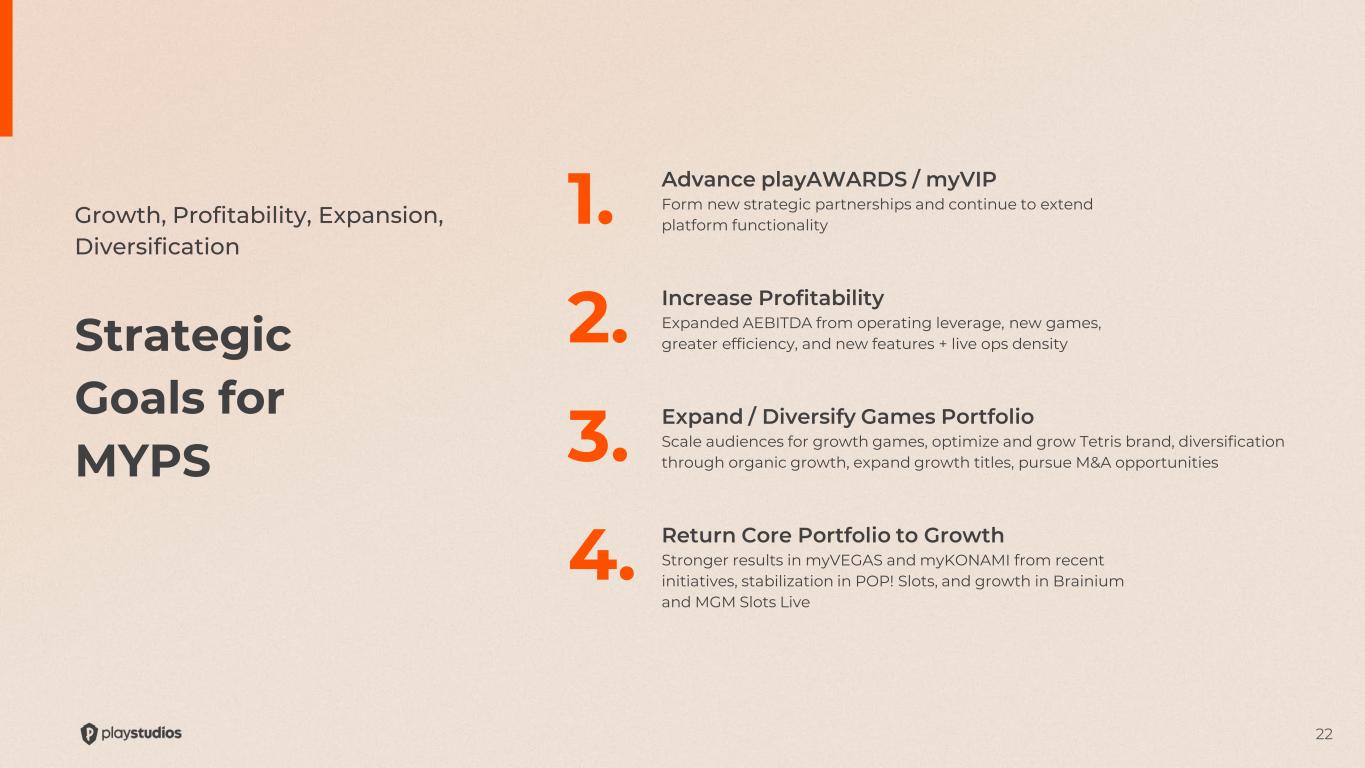 Growth, Profitability, Expansion, Diversification

Strategic Goals for MYPS

1.

Advance playAWARDS / myVIP

Form new strategic partnerships and continue to extend platform functionality

2.

Increase Profitability

Expanded AEBITDA from operating leverage, new games, greater efficiency, and new features + live ops density

3.

Expand / Diversify Games Portfolio

Scale audiences for growth games, optimize and grow Tetris brand, diversification through organic growth, expand growth titles, pursue M&A opportunities

4.

Return Core Portfolio to Growth

Stronger results in myVEGAS and myKONAMI from recent initiatives, stabilization in POP! Slots, and growth in Brainium and MGM Slots Live

playstudios

22